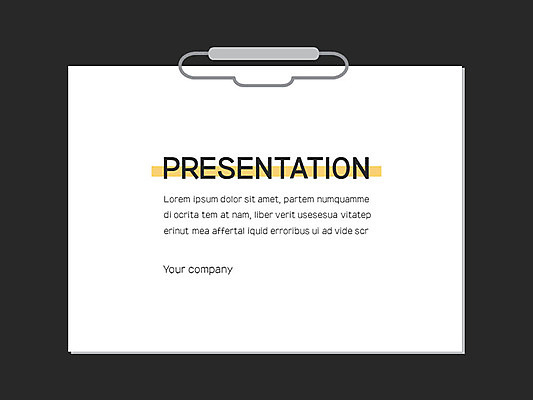 PRESENTATION

Lorem ipsum dolor sit amet, partem numquamme di ocrita tem at nam, liber verit usesesua vitatep erinut mea affertal iquid erroribus ui ad vide scr

Your company